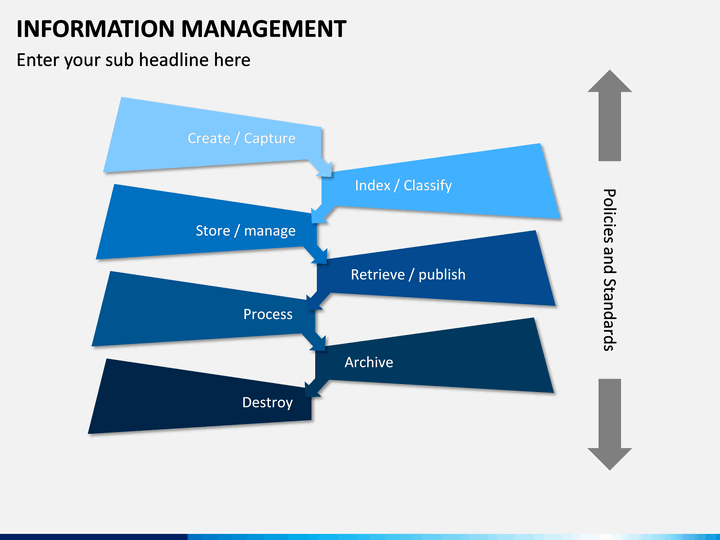 INFORMATION MANAGEMENT

Enter your sub headline here

Create / Capture

Index / Classify

Store / manage

Retrieve / publish

Process

Archive

Destroy

Policies and Standards